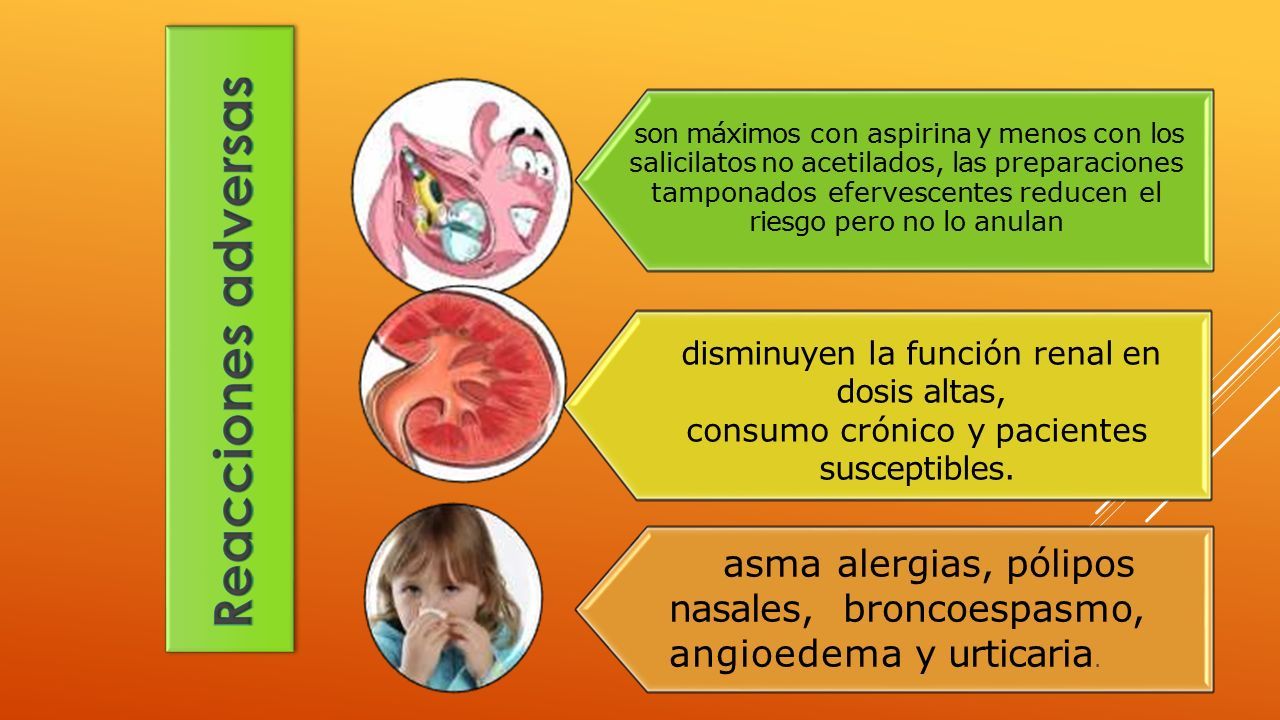 Reacciones adversas

son máximos con aspirina y menos con los salicilatos no acetilados, las preparaciones tamponados efervescentes reducen el riesgo pero no lo anulan

disminuyen la función renal en dosis altas,
consumo crónico y pacientes susceptibles.

asma alergias, pólipos nasales, broncoespasmo, angioedema y urticaria.